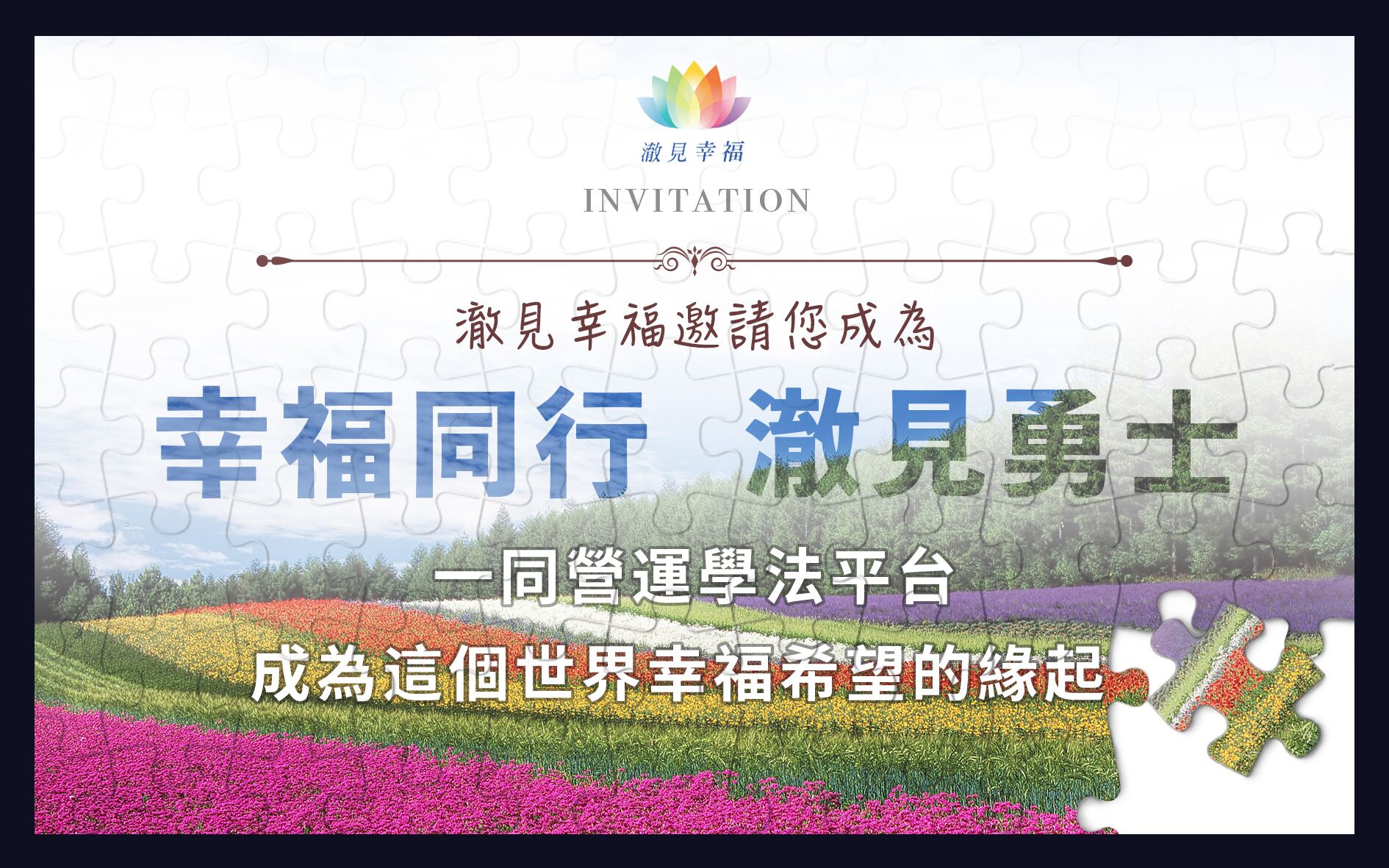 澈見幸福

INVITATION

澈見幸福邀請您成為

幸福同行 澈見勇士

一同營運學法平台

成為這個世界幸福希望的緣起